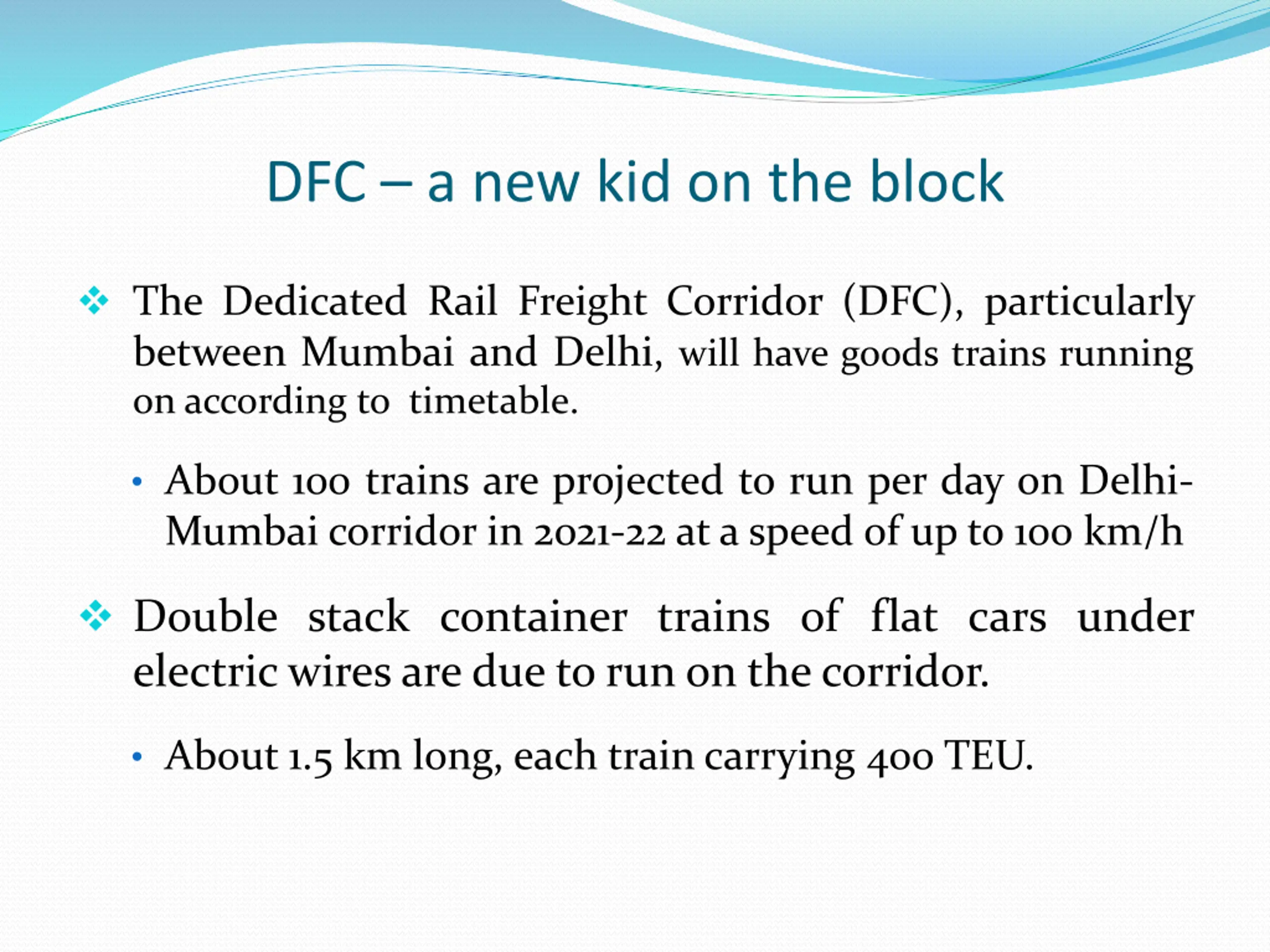 DFC – a new kid on the block

❖ The Dedicated Rail Freight Corridor (DFC), particularly between Mumbai and Delhi, will have goods trains running on according to timetable.

• About 100 trains are projected to run per day on Delhi-Mumbai corridor in 2021-22 at a speed of up to 100 km/h

❖ Double stack container trains of flat cars under electric wires are due to run on the corridor.

• About 1.5 km long, each train carrying 400 TEU.